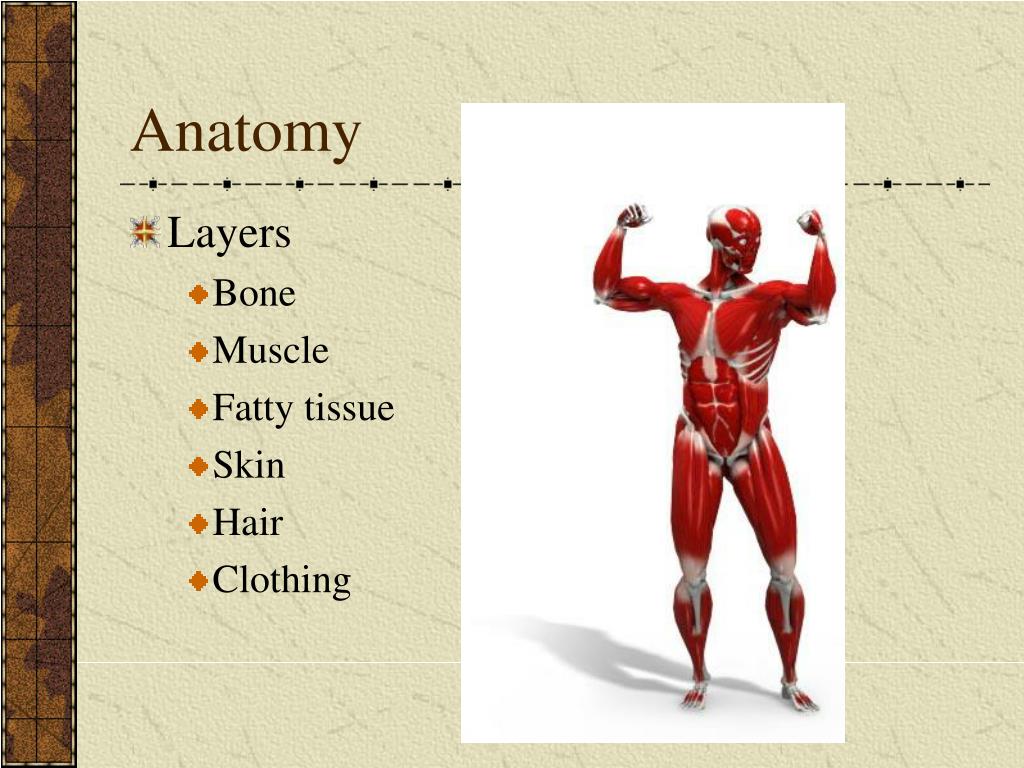 Anatomy

Layers
Bone
Muscle
Fatty tissue
Skin
Hair
Clothing